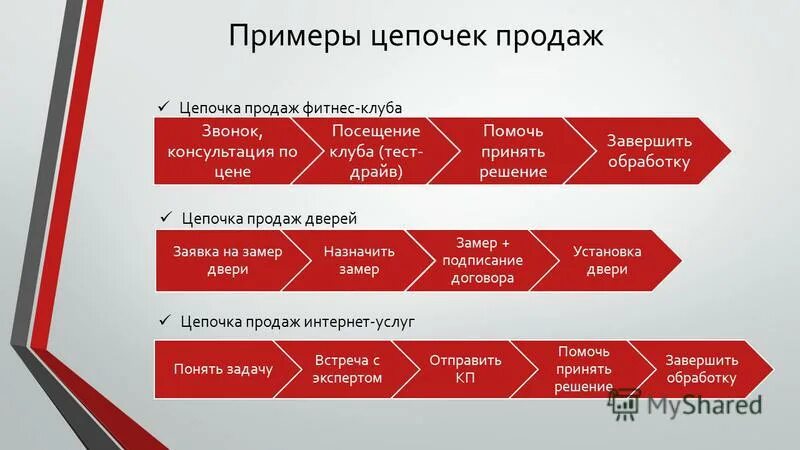 Примеры цепочек продаж

✓ Цепочка продаж фитнес-клуба

Звонок, консультация по цене

Посещение клуба (тест-драйв)

Помочь принять решение

Завершить обработку

✓ Цепочка продаж дверей

Заявка на замер двери

Назначить замер

Замер + подписание договора

Установка двери

✓ Цепочка продаж интернет-услуг

Понять задачу

Встреча с экспертом

Отправить КП

Помочь принять решение

Завершить обработку

MyShared